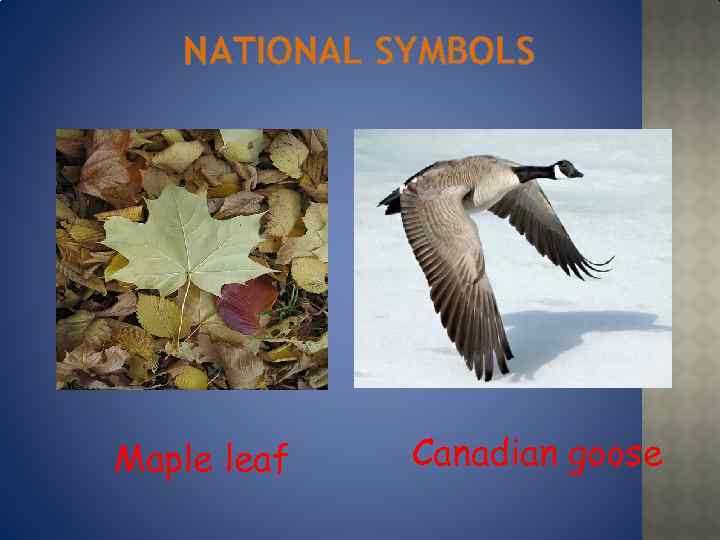 NATIONAL SYMBOLS

Maple leaf

Canadian goose